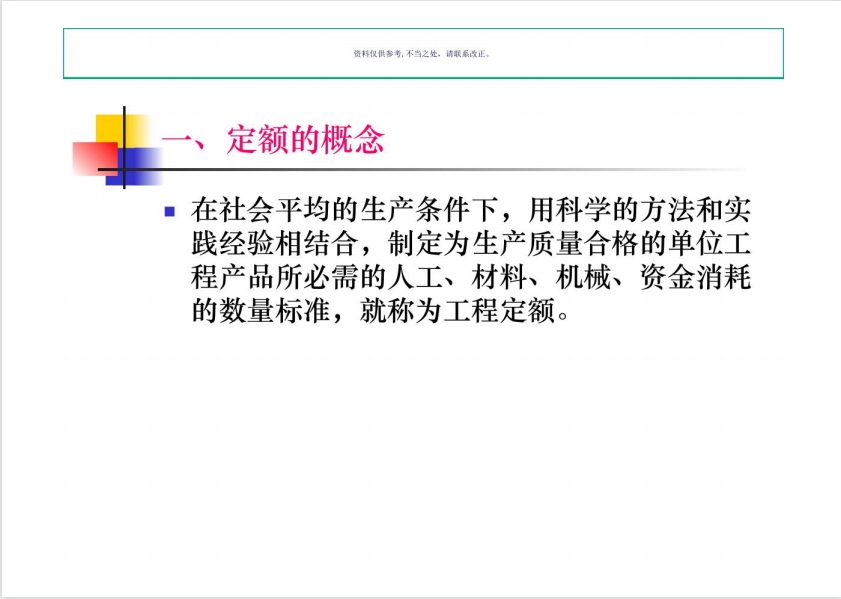 资料仅供参考，不当之处，请联系改正。

一、定额的概念

在社会平均的生产条件下，用科学的方法和实践经验相结合，制定为生产质量合格的单位工程产品所必需的人工、材料、机械、资金消耗的数量标准，就称为工程定额。